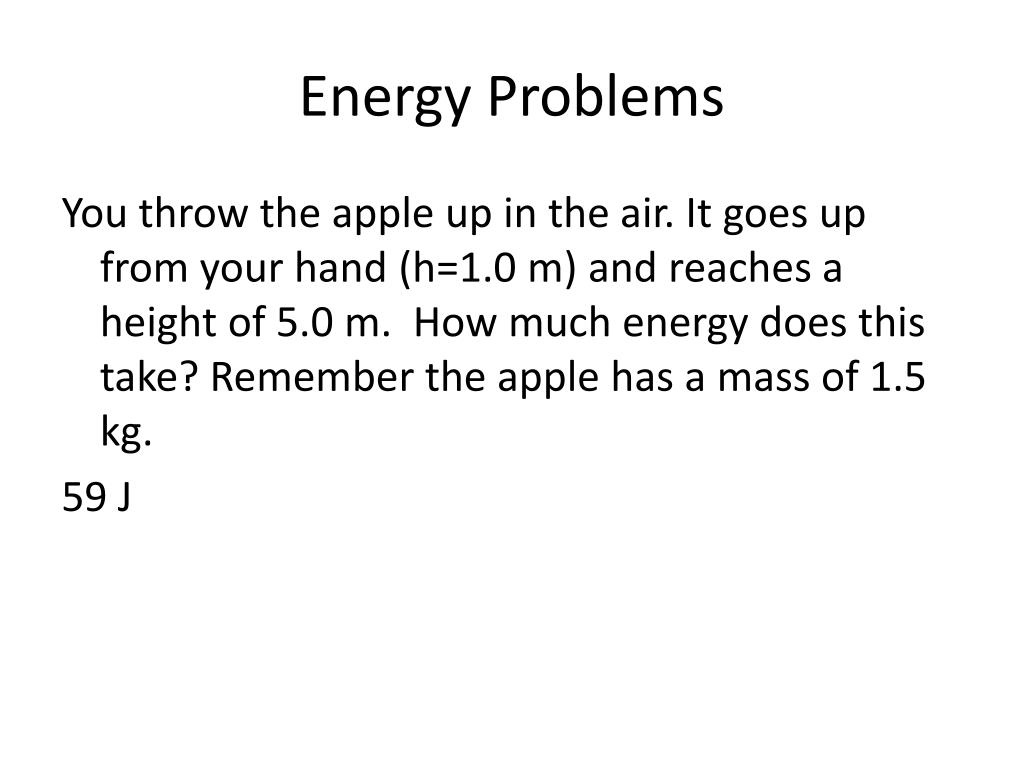 Energy Problems

You throw the apple up in the air. It goes up from your hand (h=1.0 m) and reaches a height of 5.0 m. How much energy does this take? Remember the apple has a mass of 1.5 kg.

59 J